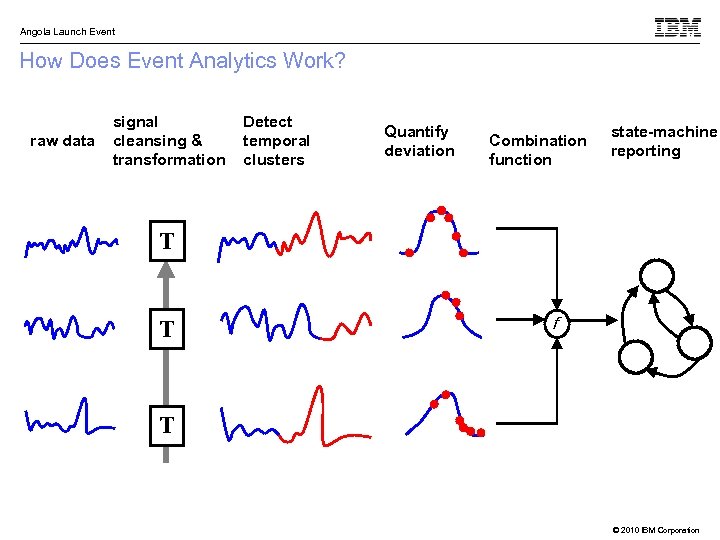 Angola Launch Event

IBM

How Does Event Analytics Work?

raw data

signal cleansing & transformation

Detect temporal clusters

Quantify deviation

Combination function

state-machine reporting

T

T

T

$f$

© 2010 IBM Corporation